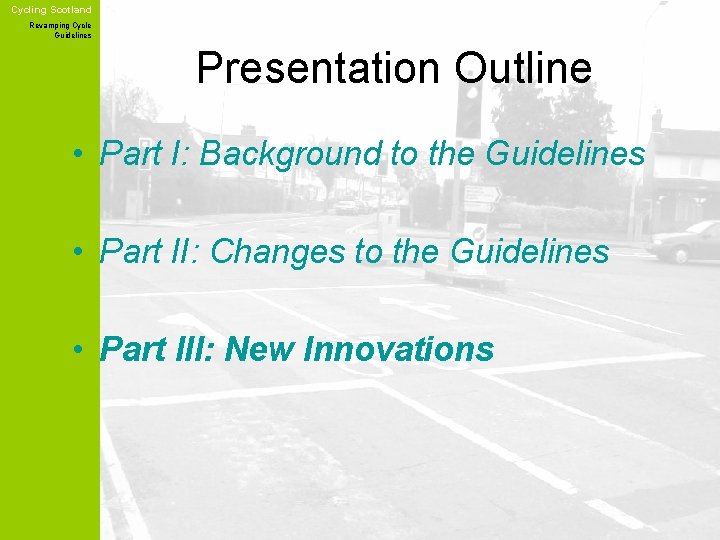 Cycling Scotland

Revamping Cycle Guidelines

Presentation Outline

• Part I: Background to the Guidelines

• Part II: Changes to the Guidelines

• Part III: New Innovations